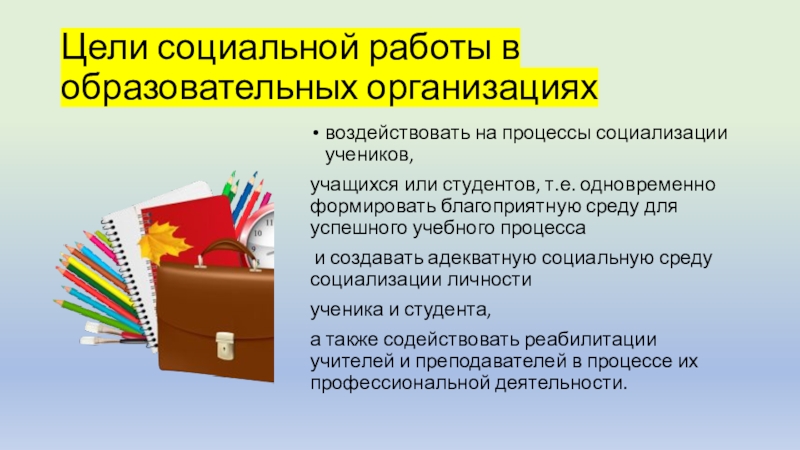 Цели социальной работы в образовательных организациях

• воздействовать на процессы социализации учеников,

учащихся или студентов, т.е. одновременно формировать благоприятную среду для успешного учебного процесса

и создавать адекватную социальную среду социализации личности

ученика и студента,

а также содействовать реабилитации учителей и преподавателей в процессе их профессиональной деятельности.